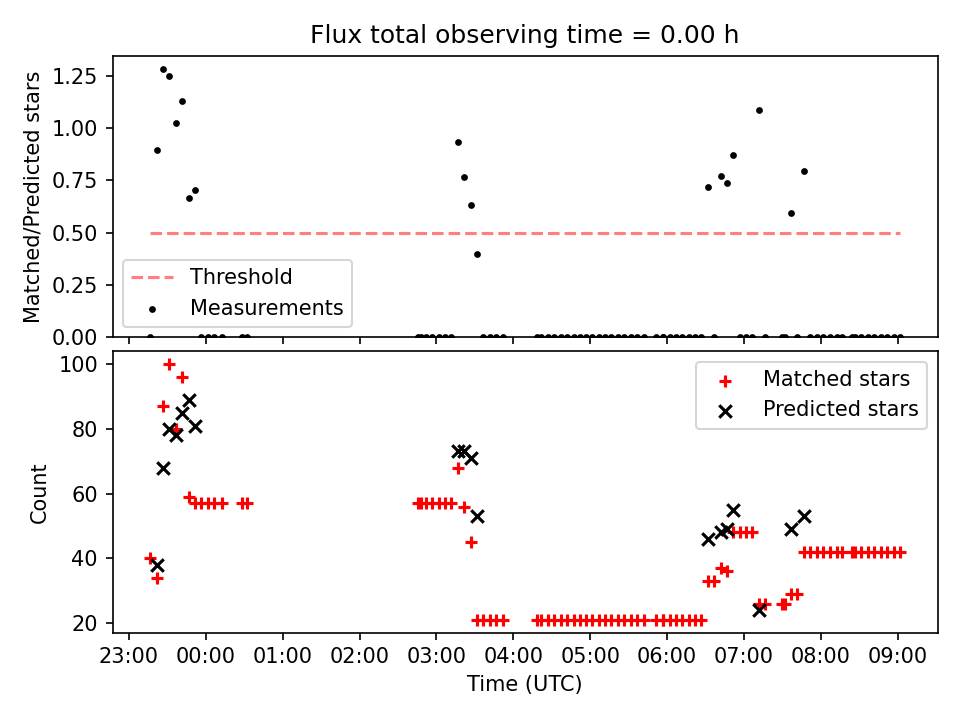 Flux total observing time = 0.00 h

Matched/Predicted stars

1.25
1.00
0.75
0.50
0.25
0.00

Threshold
Measurements

Count

100
80
60
40
20

Matched stars
Predicted stars

23:00 00:00 01:00 02:00 03:00 04:00 05:00 06:00 07:00 08:00 09:00

Time (UTC)